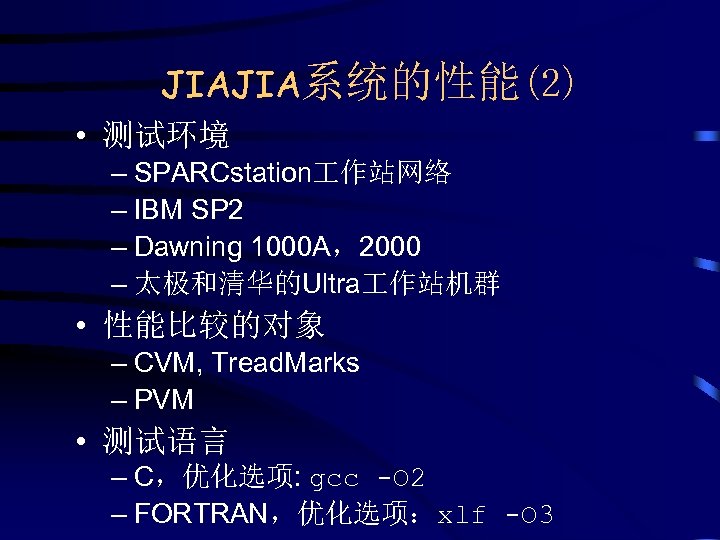 JIAJIA系统的性能(2)

• 测试环境
– SPARCstation工作站网络
– IBM SP2
– Dawning 1000A，2000
– 太极和清华的Ultra工作站机群

• 性能比较的对象
– CVM, TreadMarks
– PVM

• 测试语言
– C，优化选项: gcc -O2
– FORTRAN，优化选项：xlf -O3